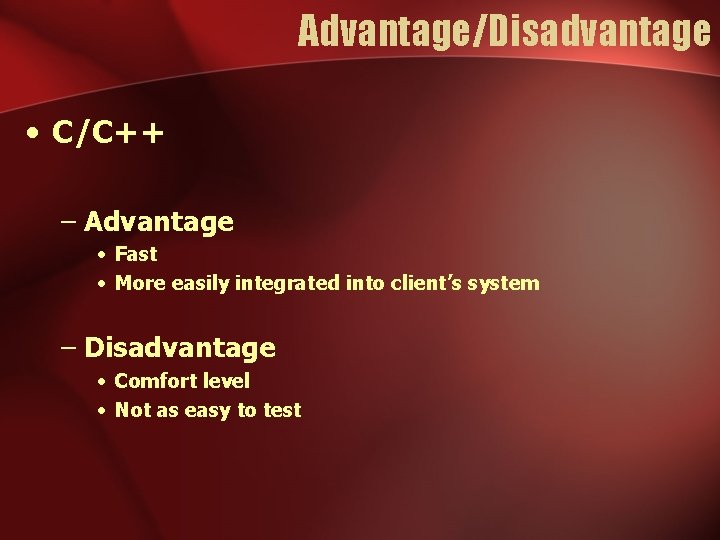 Advantage/Disadvantage

• C/C++

– Advantage
• Fast
• More easily integrated into client's system

– Disadvantage
• Comfort level
• Not as easy to test